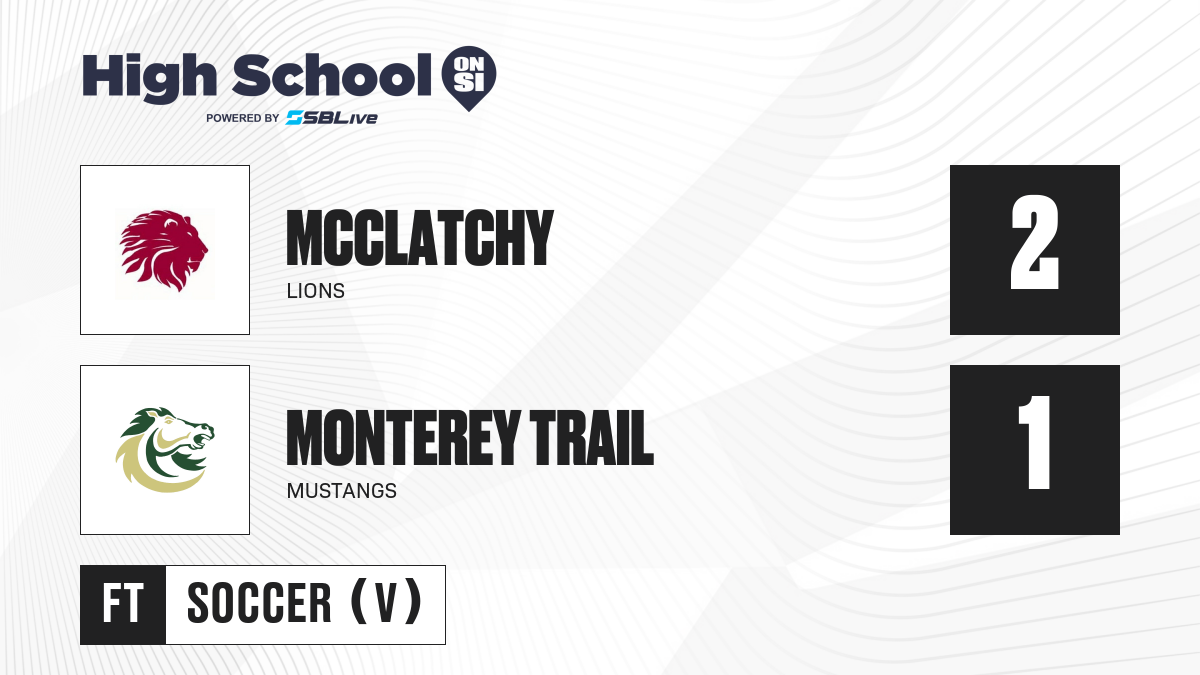 High School ON SI
POWERED BY SBLive

MCCLATCHY
LIONS

2

MONTEREY TRAIL
MUSTANGS

1

FT
SOCCER (V)